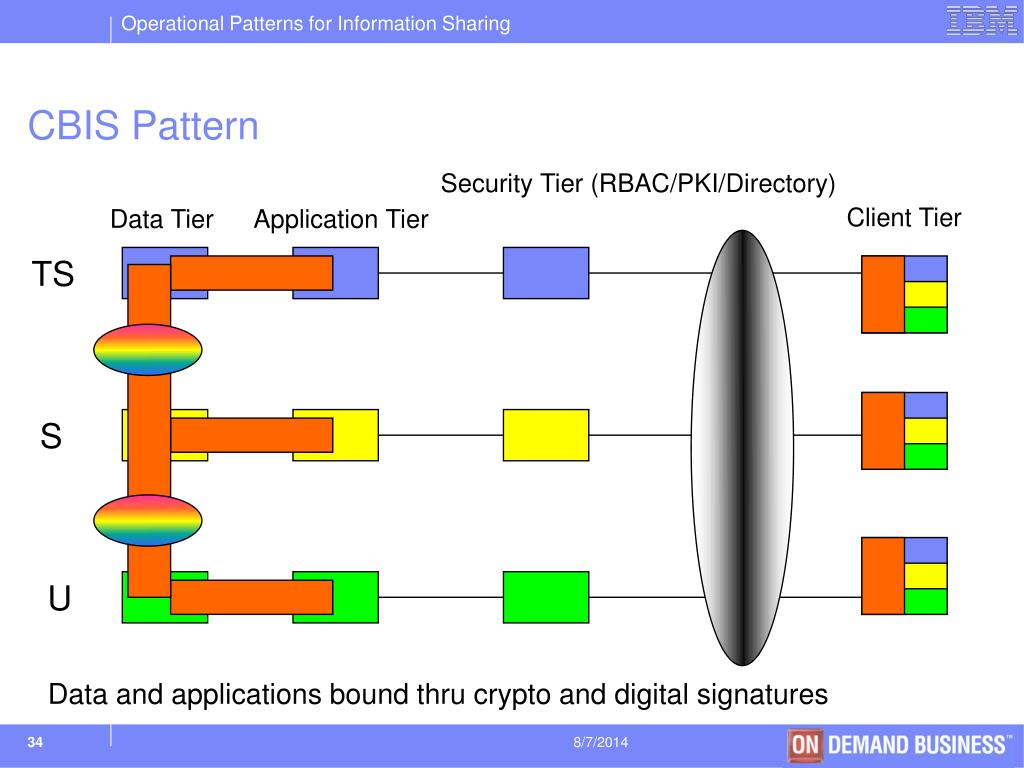 Operational Patterns for Information Sharing

IBM

CBIS Pattern

Security Tier (RBAC/PKI/Directory)

Data Tier

Application Tier

Client Tier

TS

S

U

Data and applications bound thru crypto and digital signatures

34

8/7/2014

ON DEMAND BUSINESS™